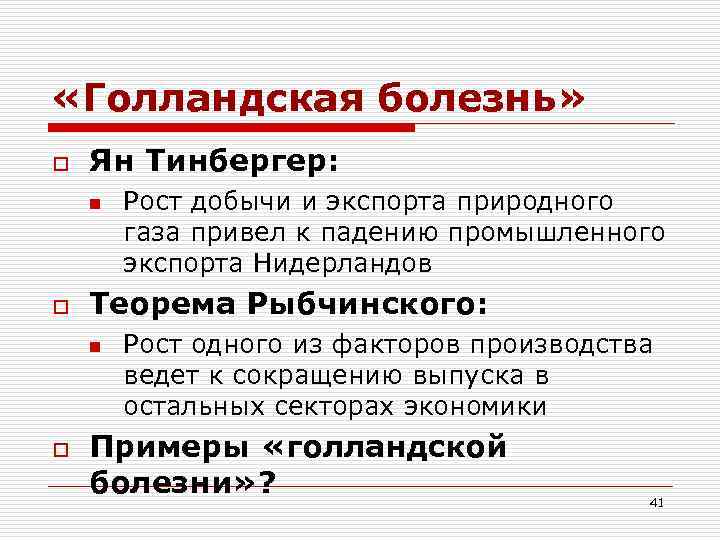 «Голландская болезнь»

Ян Тинбергер:

Рост добычи и экспорта природного газа привел к падению промышленного экспорта Нидерландов

Теорема Рыбчинского:

Рост одного из факторов производства ведет к сокращению выпуска в остальных секторах экономики

Примеры «голландской болезни»?

41